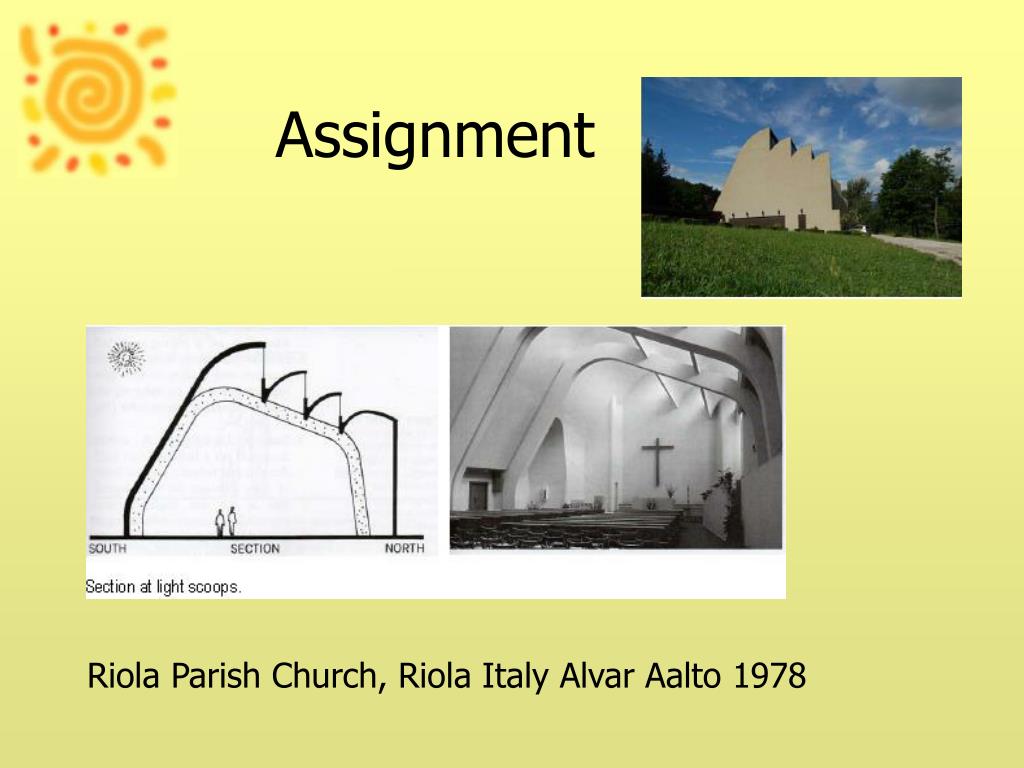 Assignment

SOUTH

SECTION

NORTH

Section at light scoops.

Riola Parish Church, Riola Italy Alvar Aalto 1978